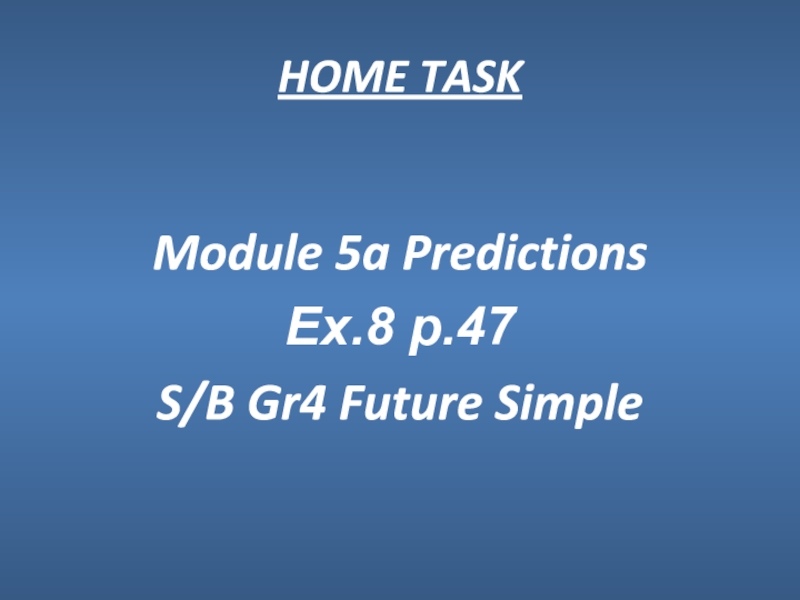 HOME TASK

Module 5a Predictions
Ex.8 p.47
S/B Gr4 Future Simple